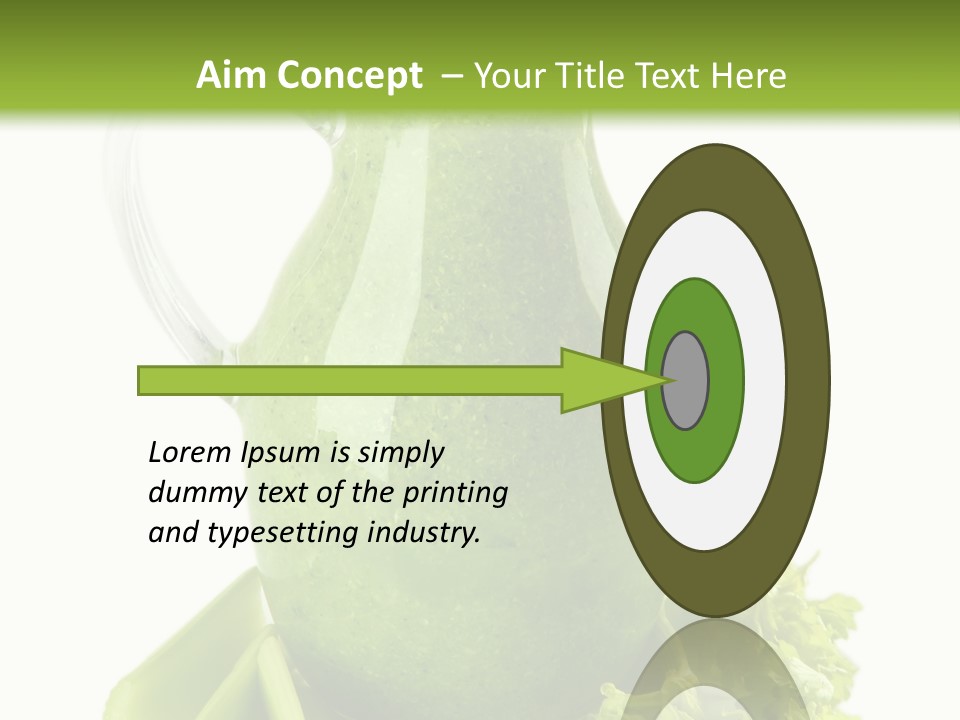 Aim Concept – Your Title Text Here

Lorem Ipsum is simply dummy text of the printing and typesetting industry.